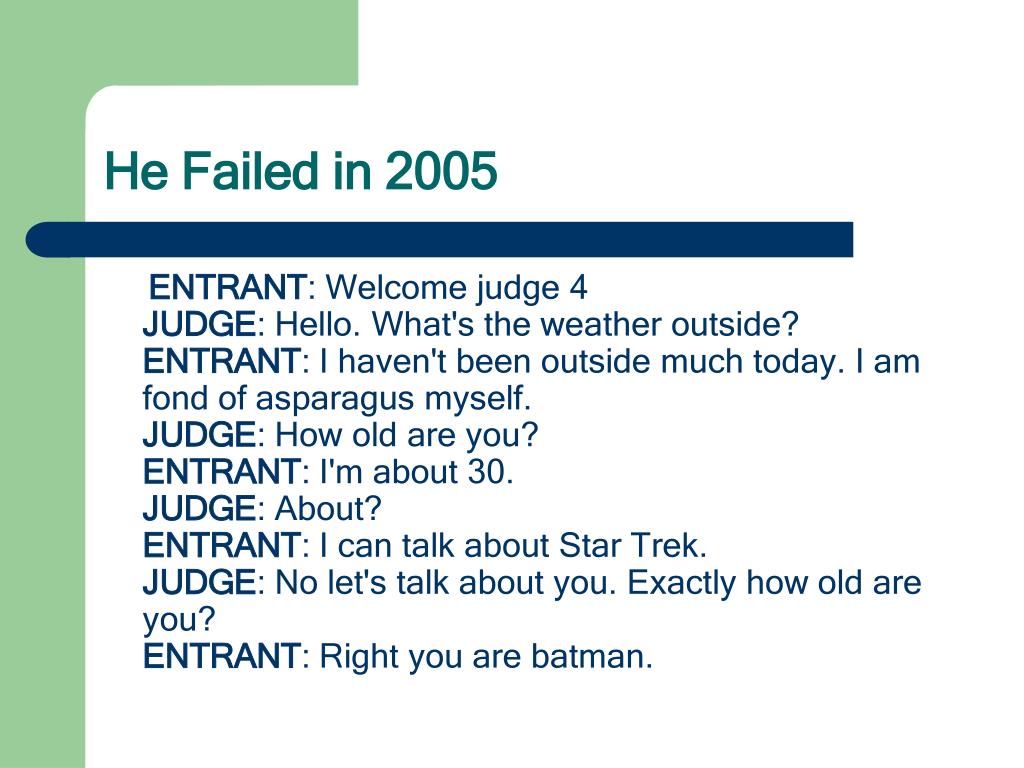 He Failed in 2005

ENTRANT: Welcome judge 4
JUDGE: Hello. What's the weather outside?
ENTRANT: I haven't been outside much today. I am fond of asparagus myself.
JUDGE: How old are you?
ENTRANT: I'm about 30.
JUDGE: About?
ENTRANT: I can talk about Star Trek.
JUDGE: No let's talk about you. Exactly how old are you?
ENTRANT: Right you are batman.